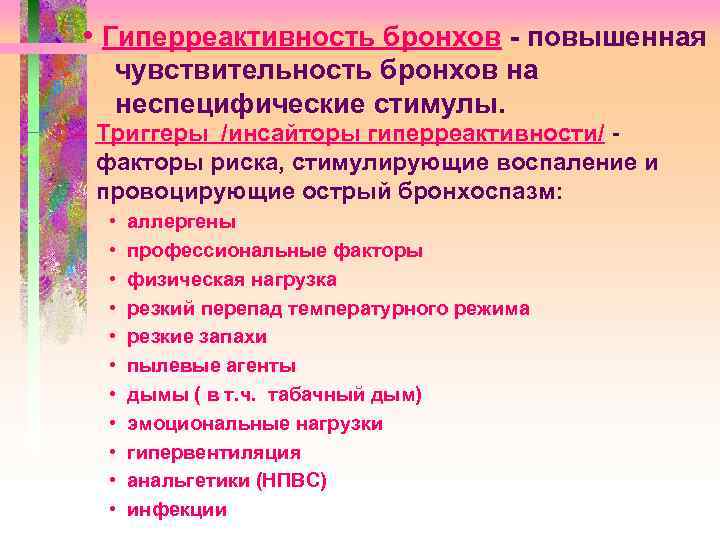 • Гиперреактивность бронхов - повышенная чувствительность бронхов на неспецифические стимулы.

Триггеры /инсайторы гиперреактивности/ - факторы риска, стимулирующие воспаление и провоцирующие острый бронхоспазм:

• аллергены
• профессиональные факторы
• физическая нагрузка
• резкий перепад температурного режима
• резкие запахи
• пылевые агенты
• дымы ( в т.ч. табачный дым)
• эмоциональные нагрузки
• гипервентиляция
• анальгетики (НПВС)
• инфекции